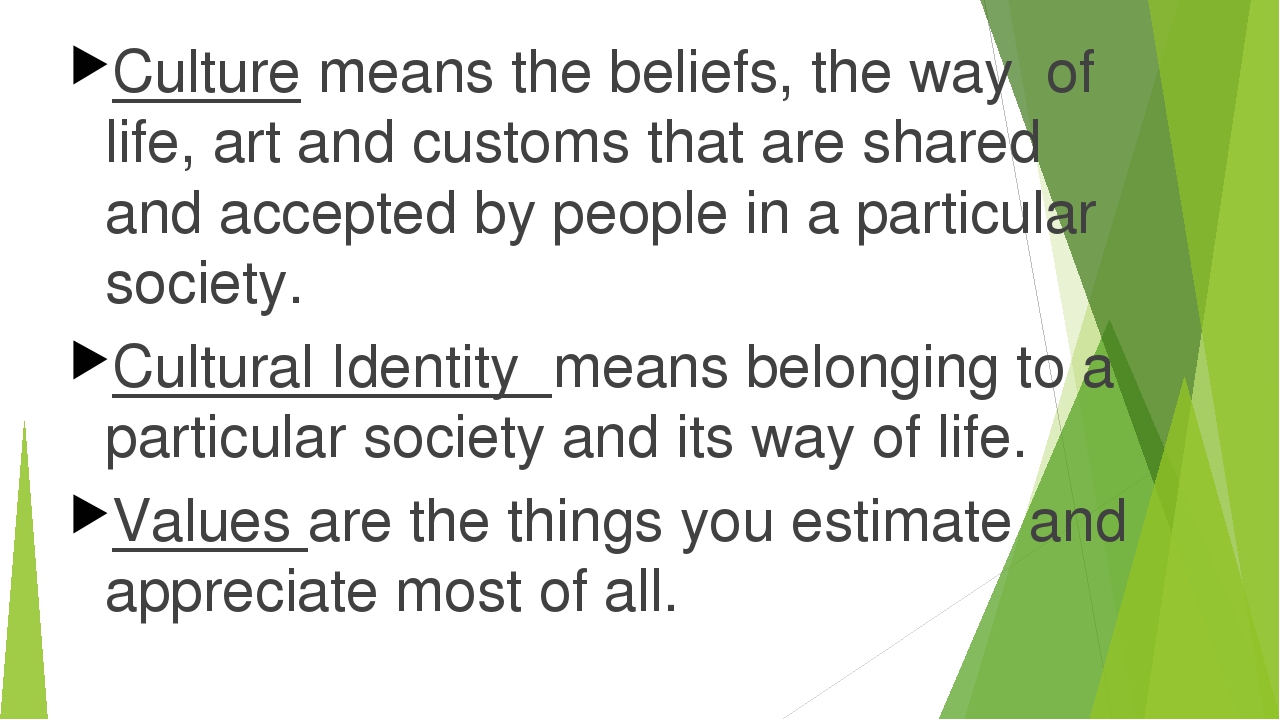 Culture means the beliefs, the way of life, art and customs that are shared and accepted by people in a particular society.

Cultural Identity means belonging to a particular society and its way of life.

Values are the things you estimate and appreciate most of all.